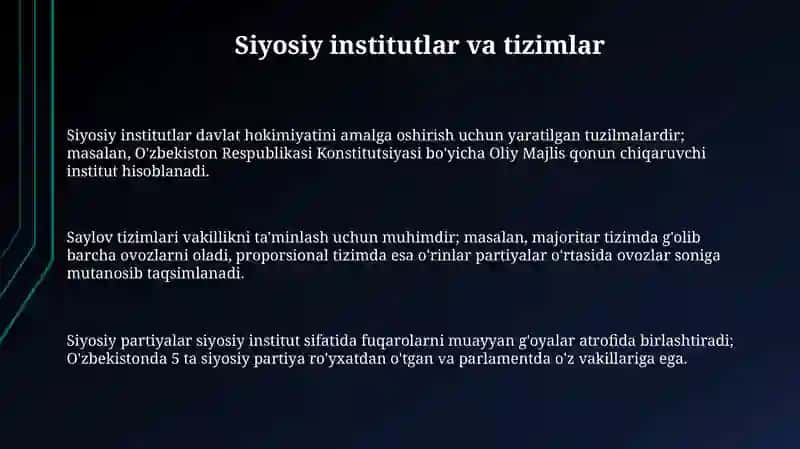 Siyosiy institutlar va tizimlar

Siyosiy institutlar davlat hokimiyatini amalga oshirish uchun yaratilgan tuzilmalardir; masalan, O'zbekiston Respublikasi Konstitutsiyasi bo'yicha Oliy Majlis qonun chiqaruvchi institut hisoblanadi.

Saylov tizimlari vakillikni ta'minlash uchun muhimdir; masalan, majoritar tizimda g'olib barcha ovozlarni oladi, proporsional tizimda esa o'rinlar partiyalar o'rtasida ovozlar soniga mutanosib taqsimlanadi.

Siyosiy partiyalar siyosiy institut sifatida fuqarolarni muayyan g'oyalar atrofida birlashtiradi; O'zbekistonda 5 ta siyosiy partiya ro'yxatdan o'tgan va parlamentda o'z vakillariga ega.